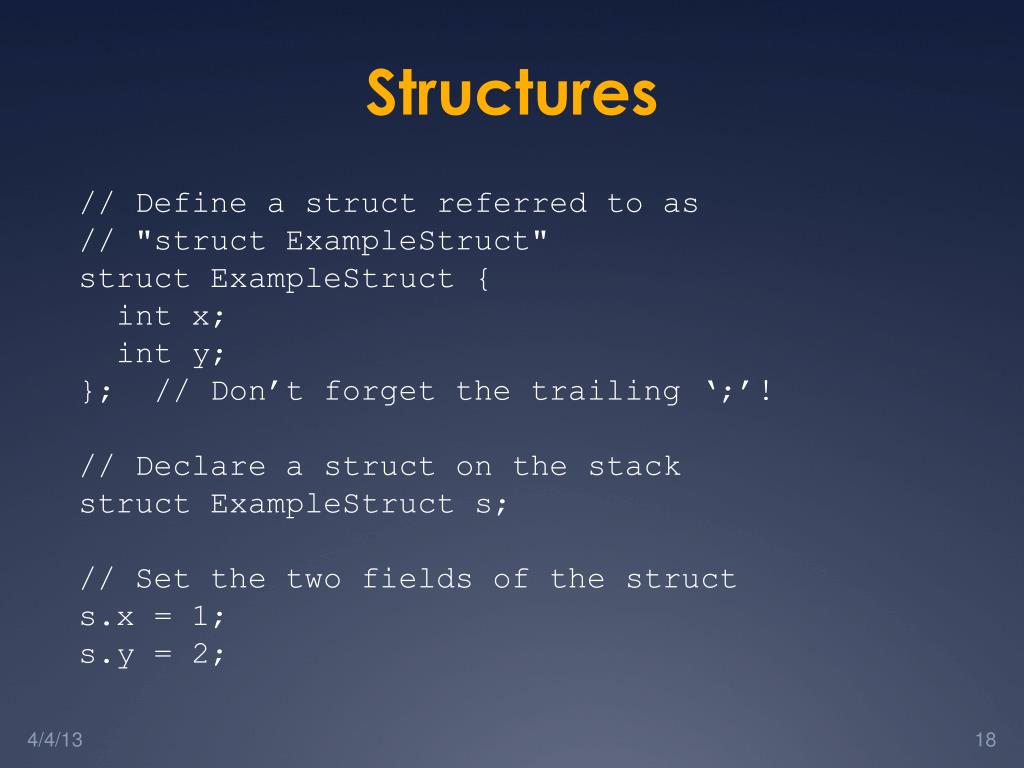 Structures

// Define a struct referred to as
// "struct ExampleStruct"
struct ExampleStruct {
  int x;
  int y;
};  // Don’t forget the trailing ‘;’!

// Declare a struct on the stack
struct ExampleStruct s;

// Set the two fields of the struct
s.x = 1;
s.y = 2;

4/4/13

18